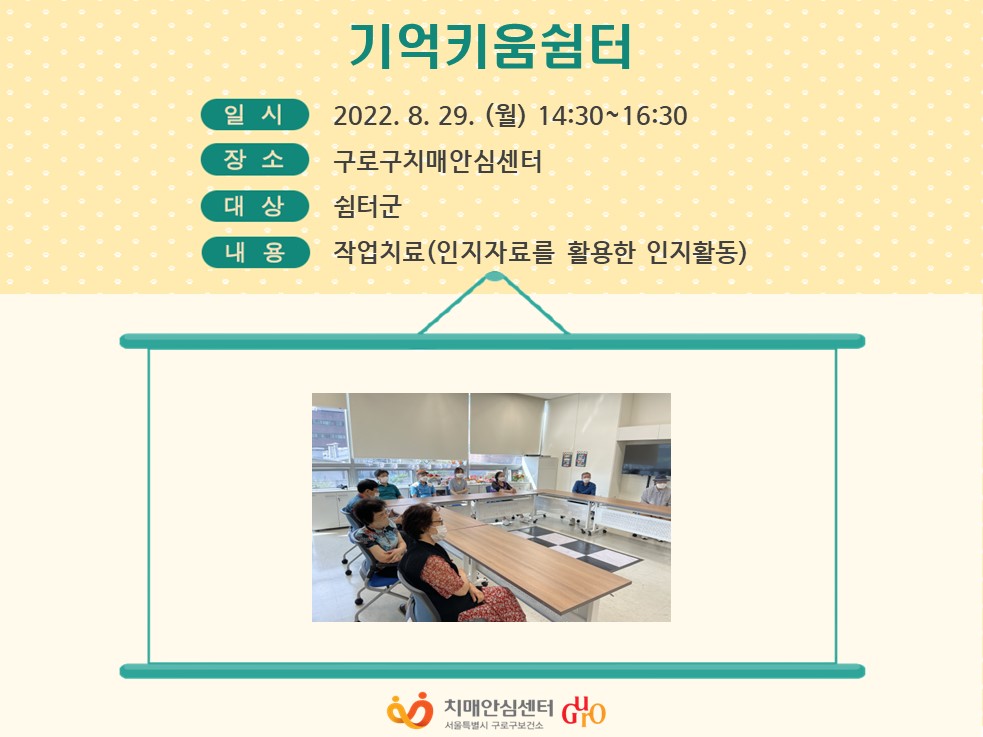 기억키움쉼터

일 시 2022. 8. 29. (월) 14:30~16:30
장 소 구로구치매안심센터
대 상 쉼터군
내 용 작업치료(인지자료를 활용한 인지활동)

치매안심센터
서울특별시 구로구보건소
GURO